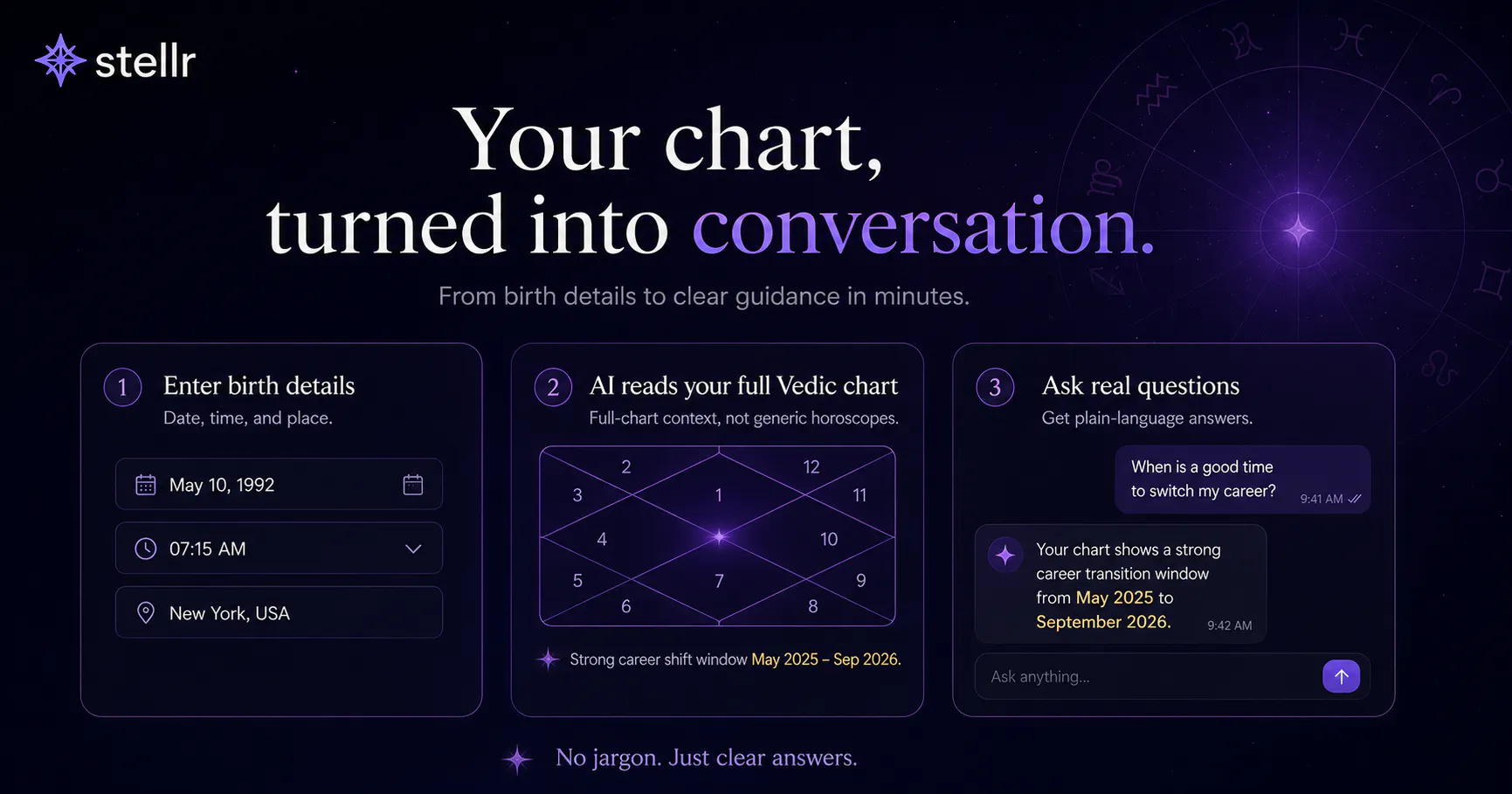 stellr

Your chart, turned into conversation.

From birth details to clear guidance in minutes.

1 Enter birth details
Date, time, and place.

May 10, 1992

07:15 AM

New York, USA

2 AI reads your full Vedic chart
Full-chart context, not generic horoscopes.

2 12
3 1 11
4 10
5 7 9
6 8

Strong career shift window May 2025 – Sep 2026.

3 Ask real questions
Get plain-language answers.

When is a good time to switch my career? 9:41 AM

Your chart shows a strong career transition window from May 2025 to September 2026. 9:42 AM

Ask anything...

No jargon. Just clear answers.